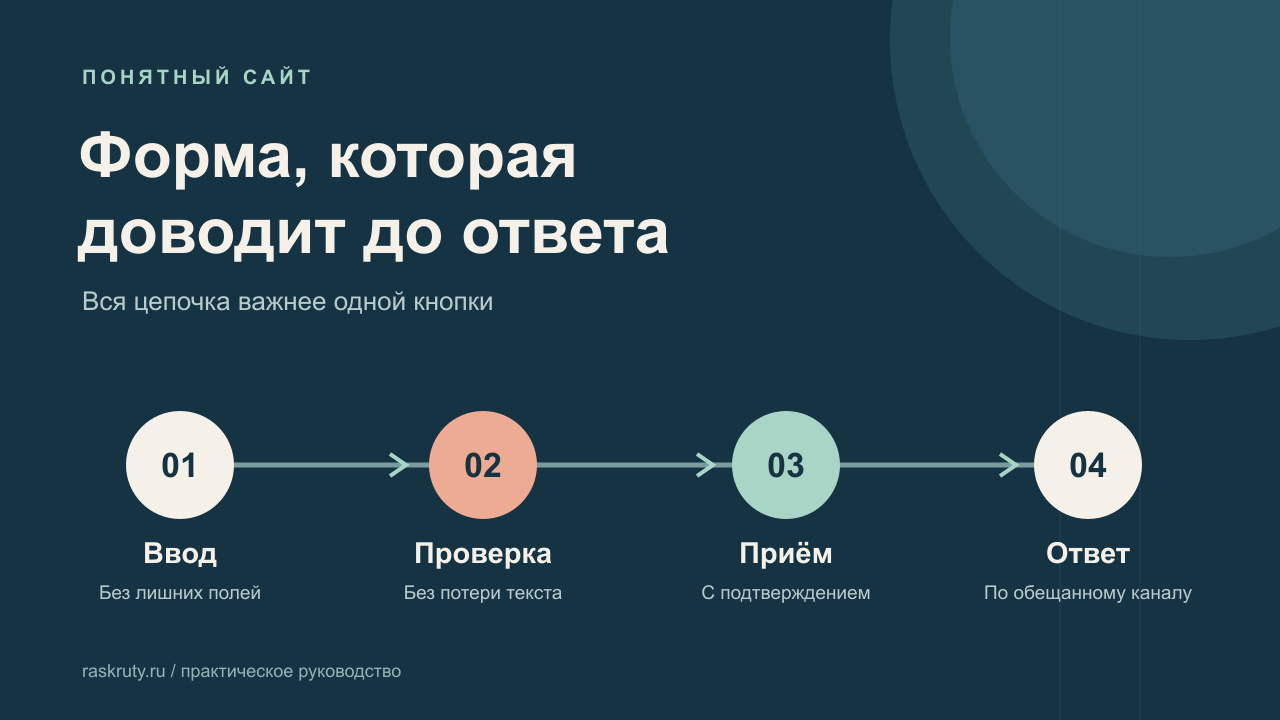 ПОНЯТНЫЙ САЙТ

Форма, которая доводит до ответа

Вся цепочка важнее одной кнопки

01
Ввод
Без лишних полей

02
Проверка
Без потери текста

03
Приём
С подтверждением

04
Ответ
По обещанному каналу

raskruty.ru / практическое руководство